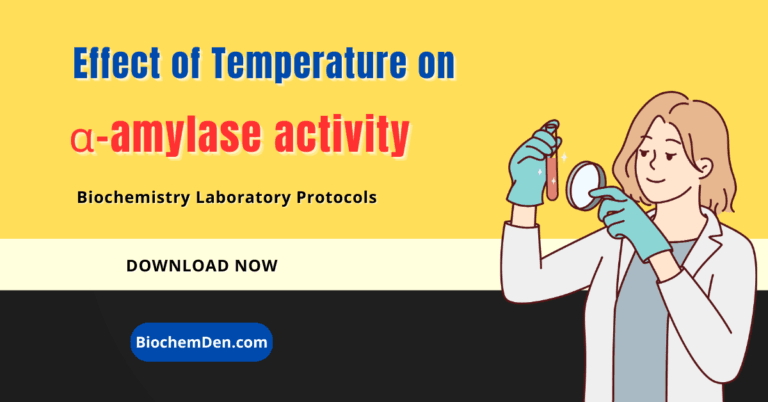 Effect of Temperature on

α-amylase activity

Biochemistry Laboratory Protocols

DOWNLOAD NOW

BiochemDen.com